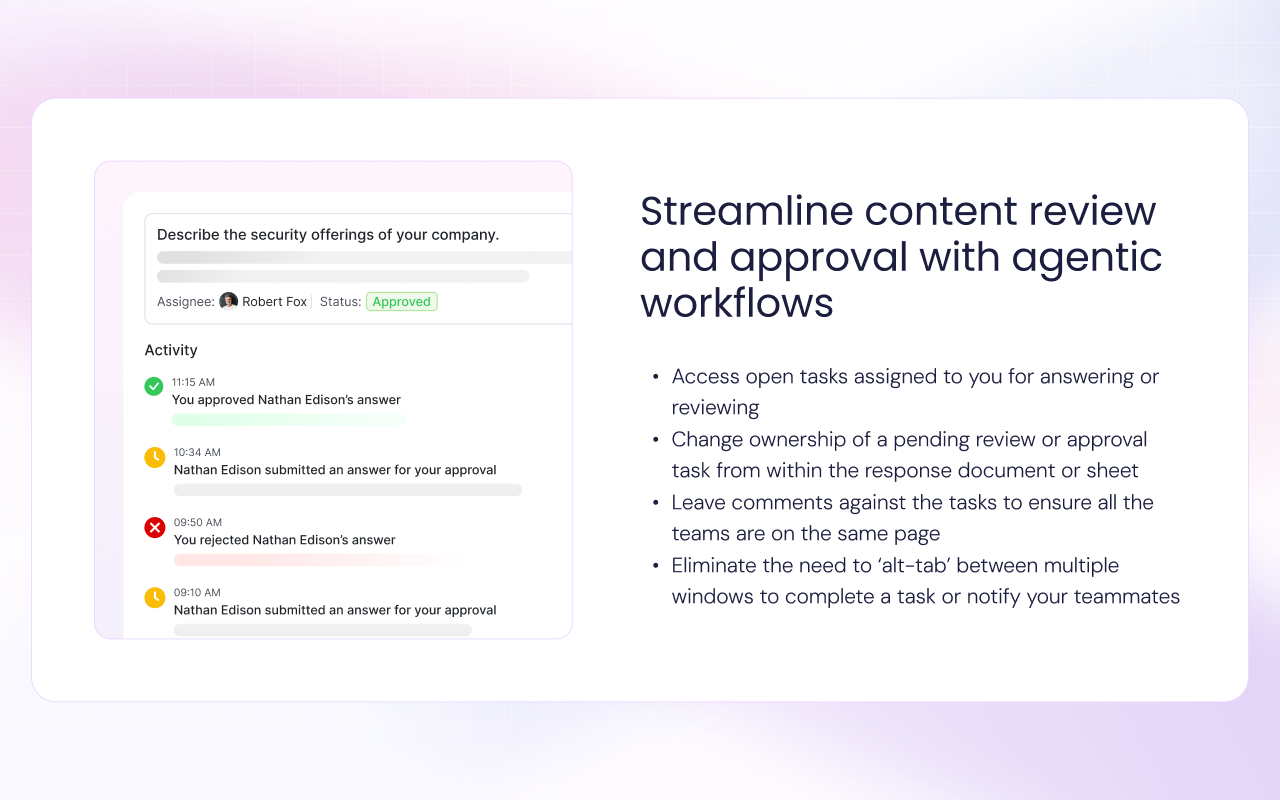 Describe the security offerings of your company.

Assignee: Robert Fox | Status: Approved

Activity

11:15 AM
You approved Nathan Edison's answer

10:34 AM
Nathan Edison submitted an answer for your approval

09:50 AM
You rejected Nathan Edison's answer

09:10 AM
Nathan Edison submitted an answer for your approval

Streamline content review and approval with agentic workflows

• Access open tasks assigned to you for answering or reviewing
• Change ownership of a pending review or approval task from within the response document or sheet
• Leave comments against the tasks to ensure all the teams are on the same page
• Eliminate the need to 'alt-tab' between multiple windows to complete a task or notify your teammates